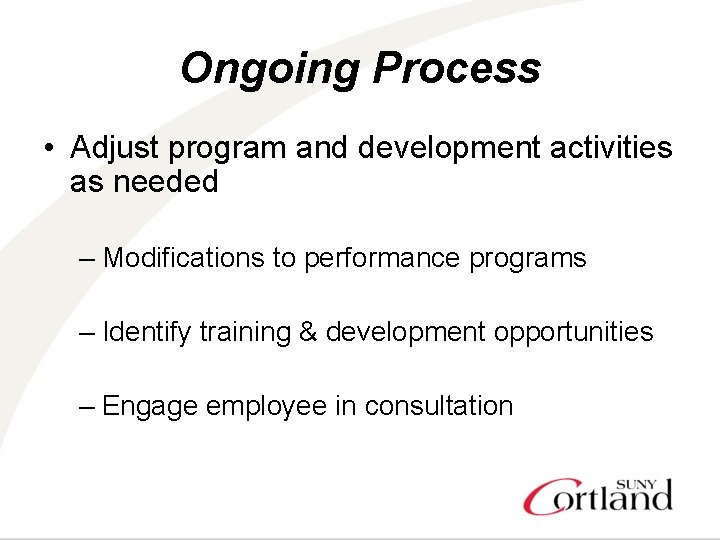 Ongoing Process

• Adjust program and development activities as needed

– Modifications to performance programs

– Identify training & development opportunities

– Engage employee in consultation

SUNY Cortland